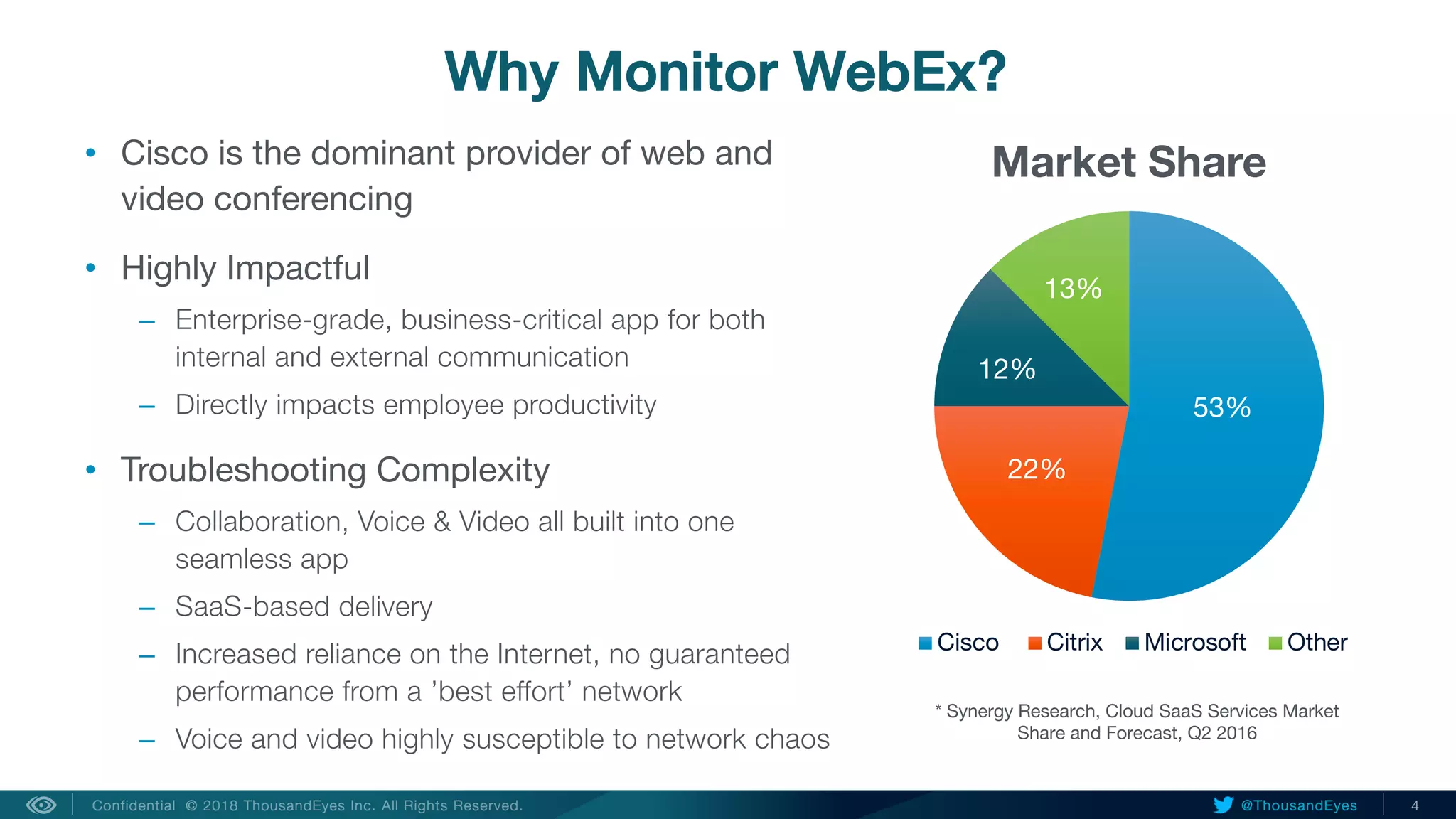 Why Monitor WebEx?

• Cisco is the dominant provider of web and video conferencing

• Highly Impactful
– Enterprise-grade, business-critical app for both internal and external communication
– Directly impacts employee productivity

• Troubleshooting Complexity
– Collaboration, Voice & Video all built into one seamless app
– SaaS-based delivery
– Increased reliance on the Internet, no guaranteed performance from a 'best effort' network
– Voice and video highly susceptible to network chaos

Market Share

13%
12%
53%
22%

Cisco Citrix Microsoft Other

* Synergy Research, Cloud SaaS Services Market Share and Forecast, Q2 2016

Confidential © 2018 ThousandEyes Inc. All Rights Reserved.
@ThousandEyes
4